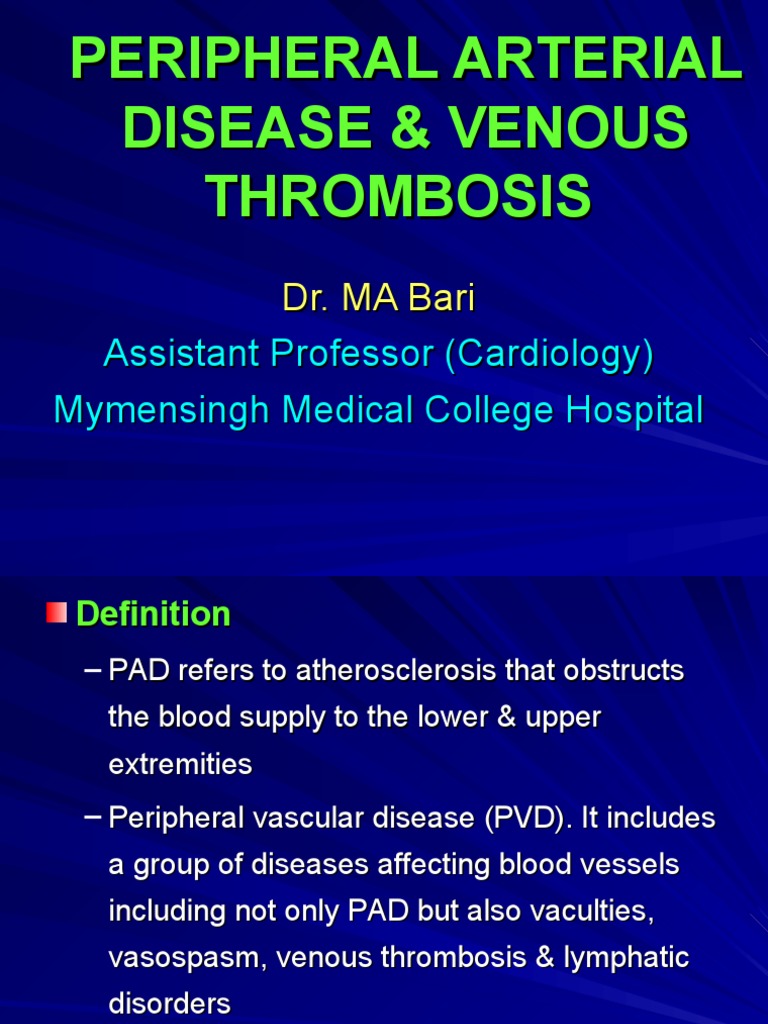 PERIPHERAL ARTERIAL DISEASE & VENOUS THROMBOSIS

Dr. MA Bari
Assistant Professor (Cardiology)
Mymensingh Medical College Hospital

Definition

– PAD refers to atherosclerosis that obstructs the blood supply to the lower & upper extremities

– Peripheral vascular disease (PVD). It includes a group of diseases affecting blood vessels including not only PAD but also vaculties, vasospasm, venous thrombosis & lymphatic disorders